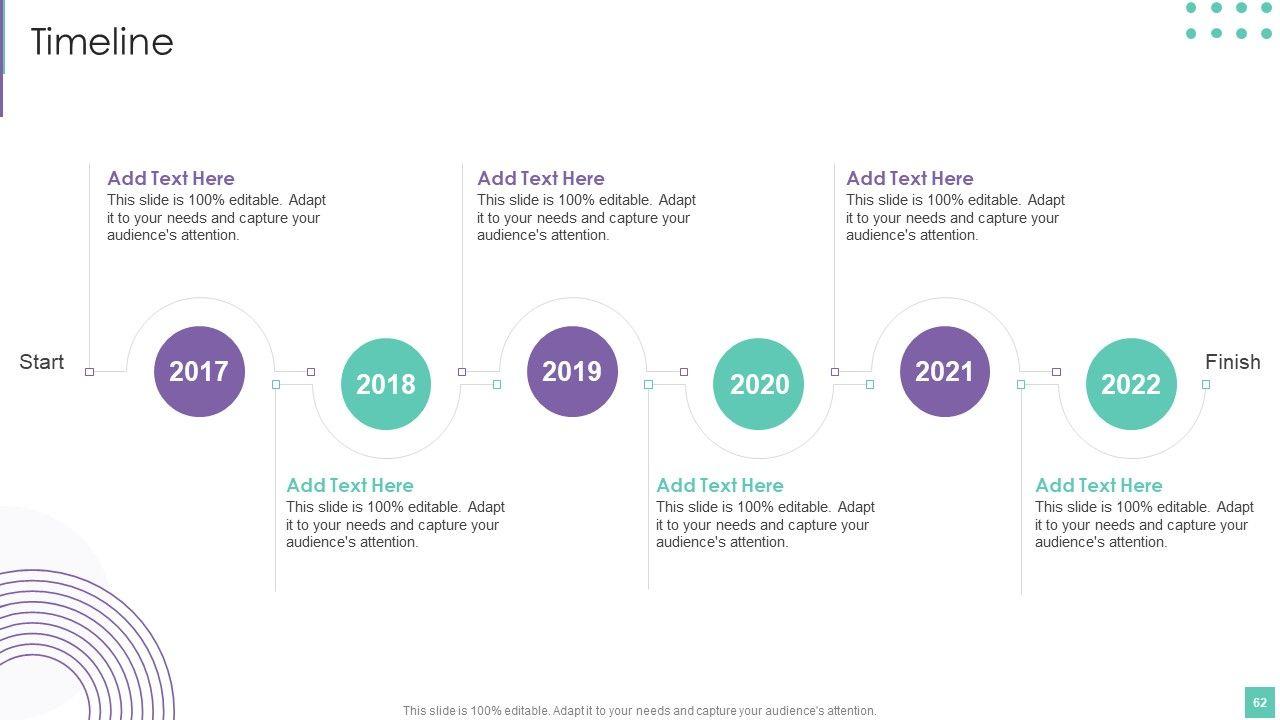 Timeline

Add Text Here
This slide is 100% editable. Adapt it to your needs and capture your audience's attention.

Add Text Here
This slide is 100% editable. Adapt it to your needs and capture your audience's attention.

Add Text Here
This slide is 100% editable. Adapt it to your needs and capture your audience's attention.

Start

2017

2018

2019

2020

2021

2022

Finish

Add Text Here
This slide is 100% editable. Adapt it to your needs and capture your audience's attention.

Add Text Here
This slide is 100% editable. Adapt it to your needs and capture your audience's attention.

Add Text Here
This slide is 100% editable. Adapt it to your needs and capture your audience's attention.

This slide is 100% editable. Adapt it to your needs and capture your audience's attention.

62